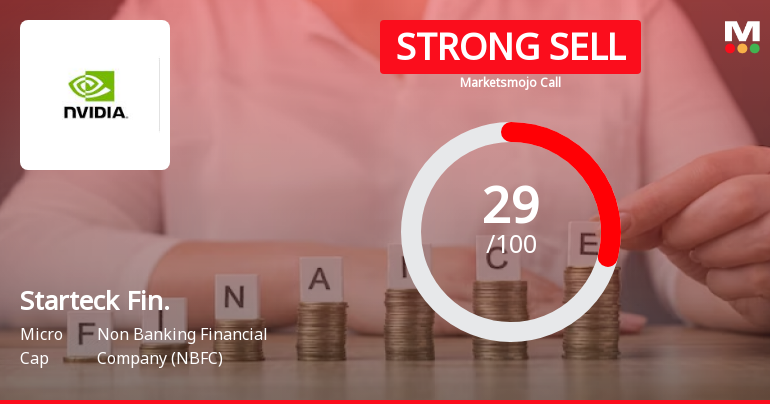 NVIDIA.

STRONG SELL
Marketsmojo Call

M

29
/100

F I N A N C E

Starteck Fin.

Micro Cap

Non Banking Financial Company (NBFC)